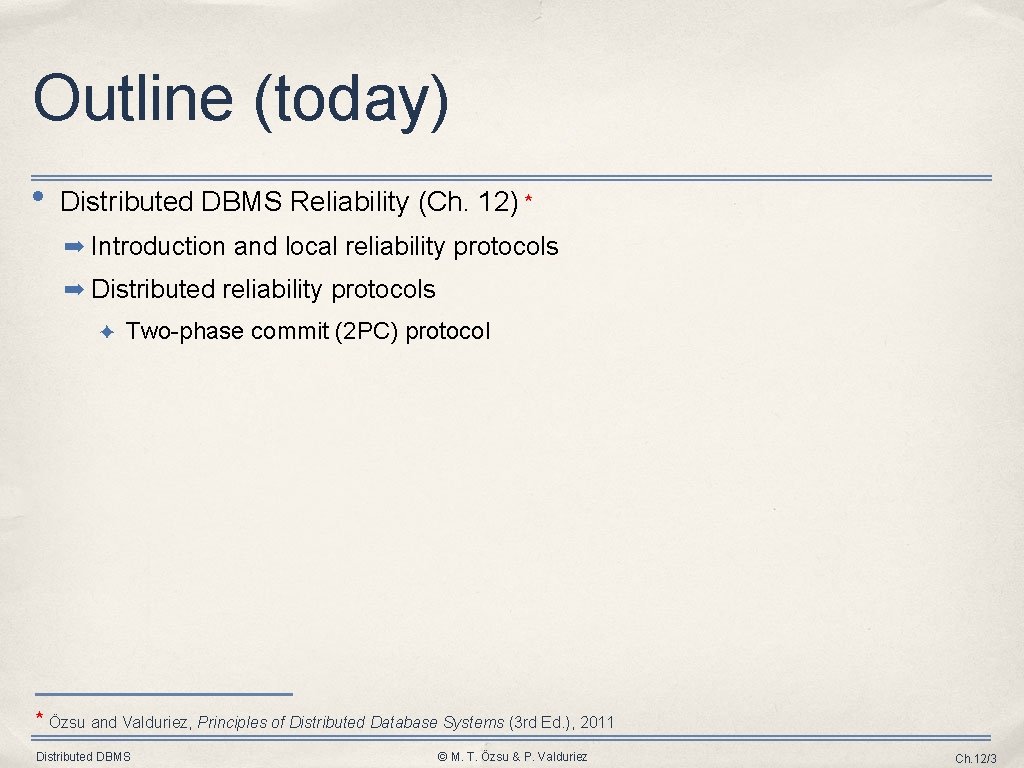 Outline (today)

• Distributed DBMS Reliability (Ch. 12) *

➡ Introduction and local reliability protocols

➡ Distributed reliability protocols

✦ Two-phase commit (2PC) protocol

* Özsu and Valduriez, Principles of Distributed Database Systems (3rd Ed.), 2011

Distributed DBMS

© M. T. Özsu & P. Valduriez

Ch.12/3